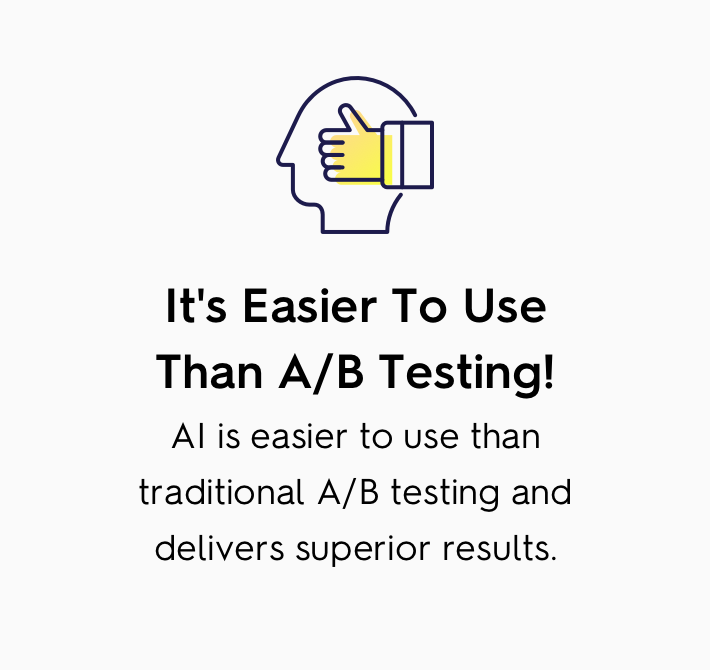 It's Easier To Use Than A/B Testing!

AI is easier to use than traditional A/B testing and delivers superior results.